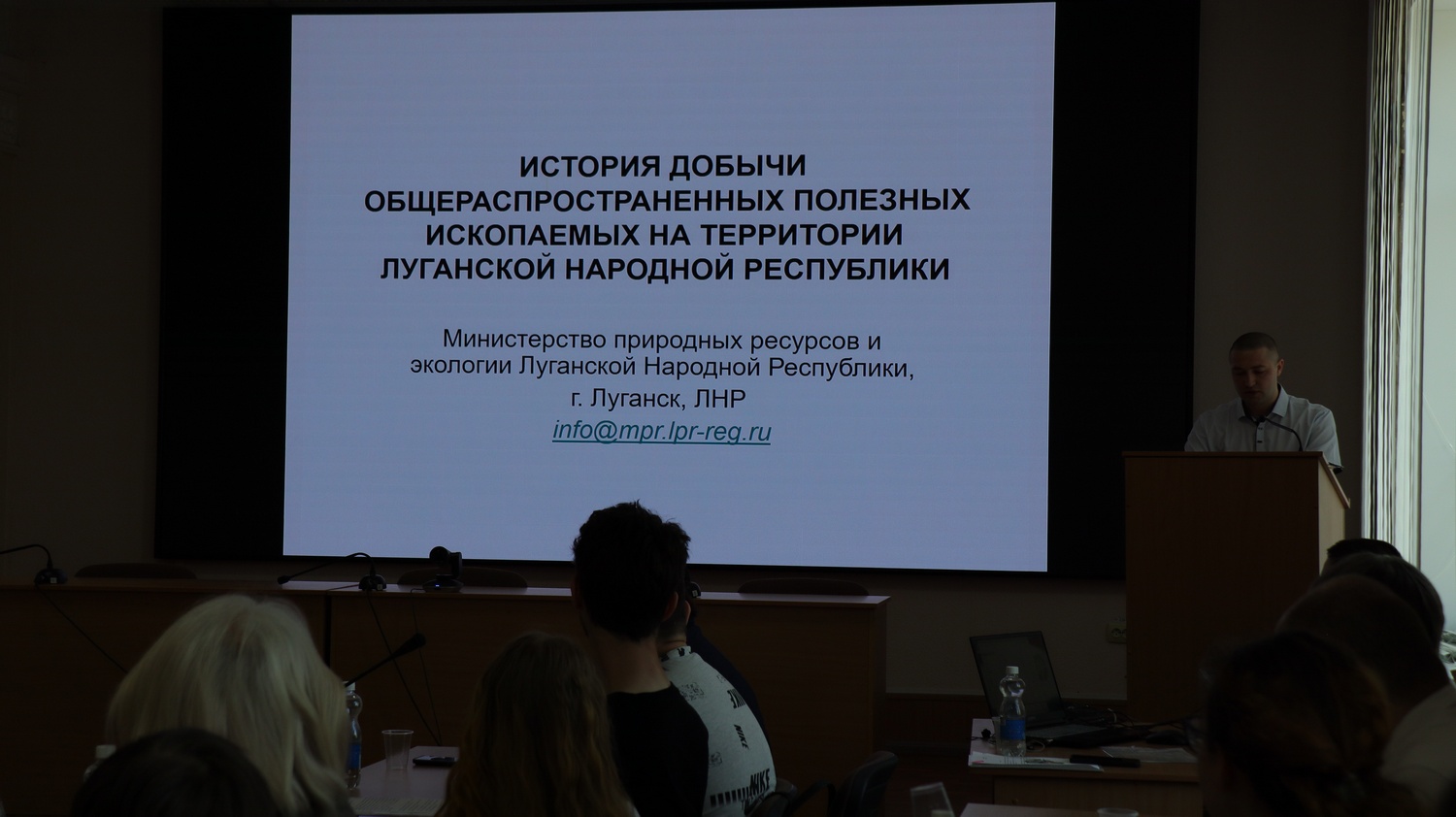 ИСТОРИЯ ДОБЫЧИ ОБЩЕРАСПРОСТРАНЕННЫХ ПОЛЕЗНЫХ ИСКОПАЕМЫХ НА ТЕРРИТОРИИ ЛУГАНСКОЙ НАРОДНОЙ РЕСПУБЛИКИ

Министерство природных ресурсов и экологии Луганской Народной Республики, г. Луганск, ЛНР
info@mpr.lpr-reg.ru

NIKE
NIKE